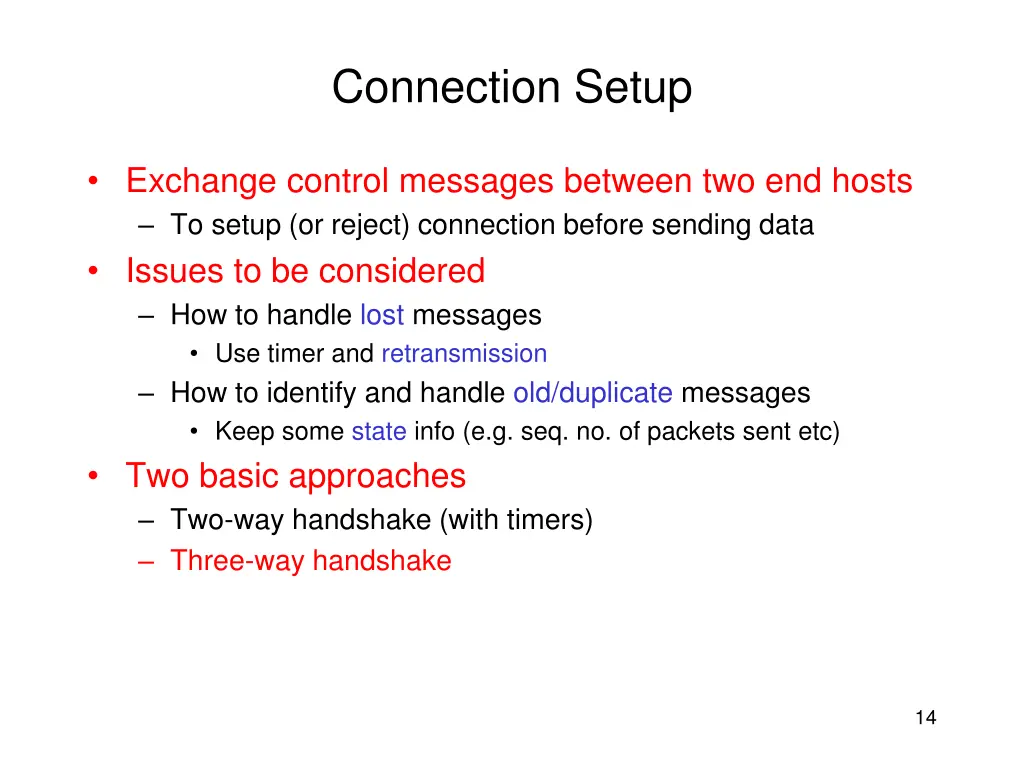 Connection Setup

• Exchange control messages between two end hosts
– To setup (or reject) connection before sending data
• Issues to be considered
– How to handle lost messages
• Use timer and retransmission
– How to identify and handle old/duplicate messages
• Keep some state info (e.g. seq. no. of packets sent etc)
• Two basic approaches
– Two-way handshake (with timers)
– Three-way handshake

14